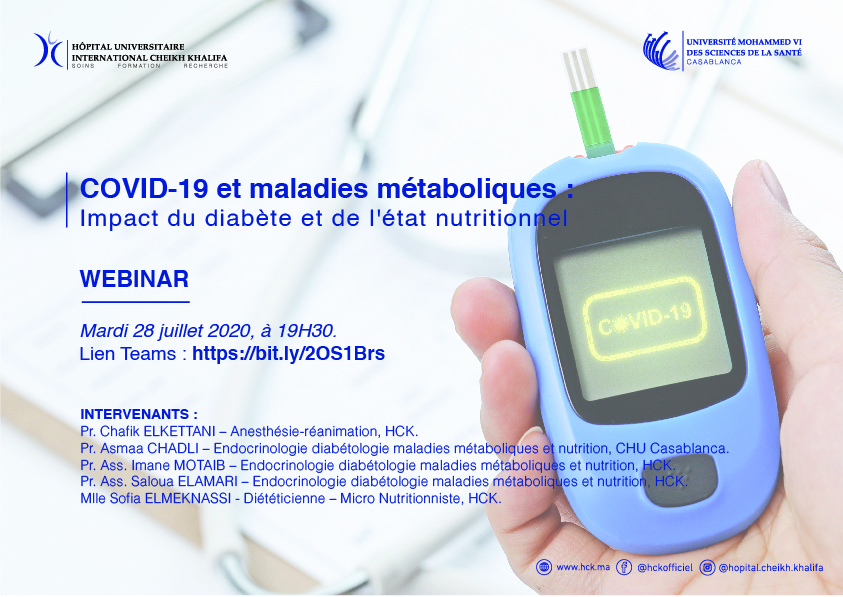 HÔPITAL UNIVERSITAIRE
INTERNATIONAL CHEIKH KHALIFA
SOINS FORMATION RECHERCHE

UNIVERSITÉ MOHAMMED VI
DES SCIENCES DE LA SANTÉ
CASABLANCA

COVID-19 et maladies métaboliques :
Impact du diabète et de l'état nutritionnel

WEBINAR

Mardi 28 juillet 2020, à 19H30.
Lien Teams : https://bit.ly/2OS1Brs

COVID-19

INTERVENANTS :
Pr. Chafik ELKETTANI – Anesthésie-réanimation, HCK.
Pr. Asmaa CHADLI – Endocrinologie diabétologie maladies métaboliques et nutrition, CHU Casablanca.
Pr. Ass. Imane MOTAIB – Endocrinologie diabétologie maladies métaboliques et nutrition, HCK.
Pr. Ass. Saloua ELAMARI – Endocrinologie diabétologie maladies métaboliques et nutrition, HCK.
Mlle Sofia ELMEKNASSI - Diététicienne – Micro Nutritionniste, HCK.

www.hck.ma @hckofficiel @hopital.cheikh.khalifa